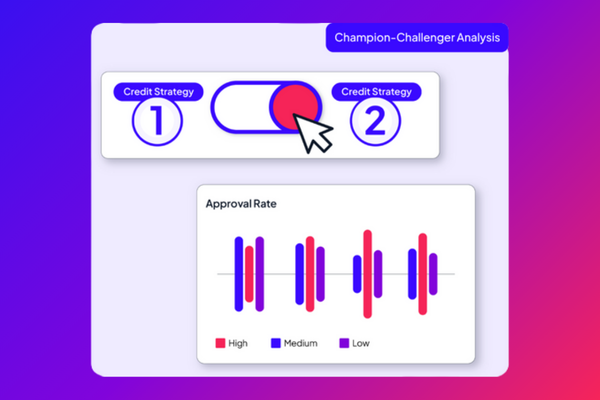 Champion-Challenger Analysis

Credit Strategy
1

Credit Strategy
2

Approval Rate

High
Medium
Low